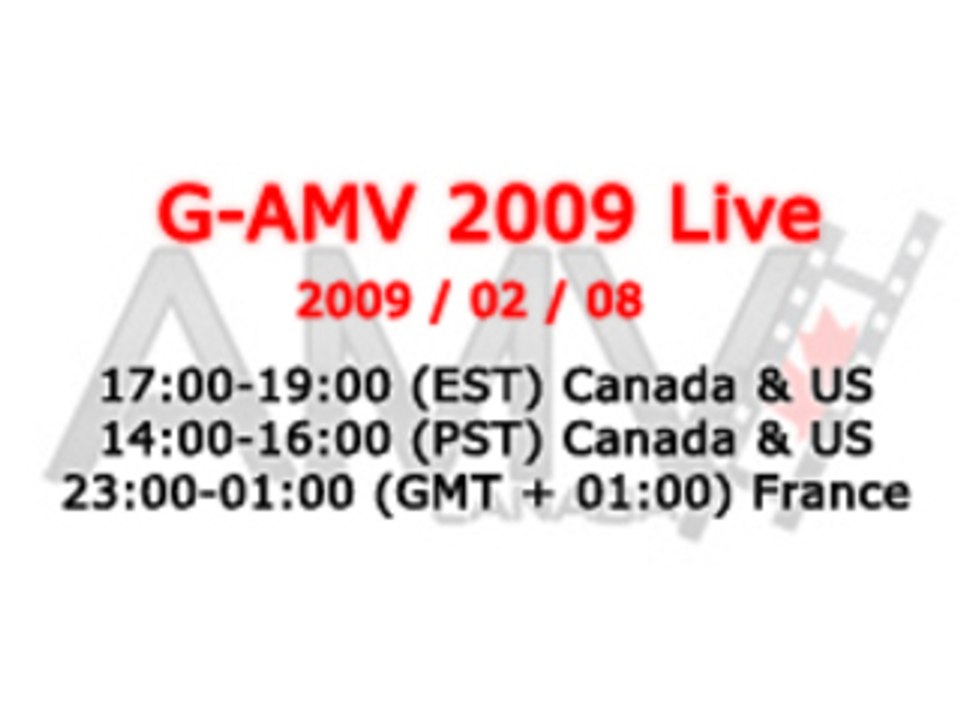 G-AMV 2009 Live

2009 / 02 / 08

17:00-19:00 (EST) Canada & US
14:00-16:00 (PST) Canada & US
23:00-01:00 (GMT + 01:00) France

AMV